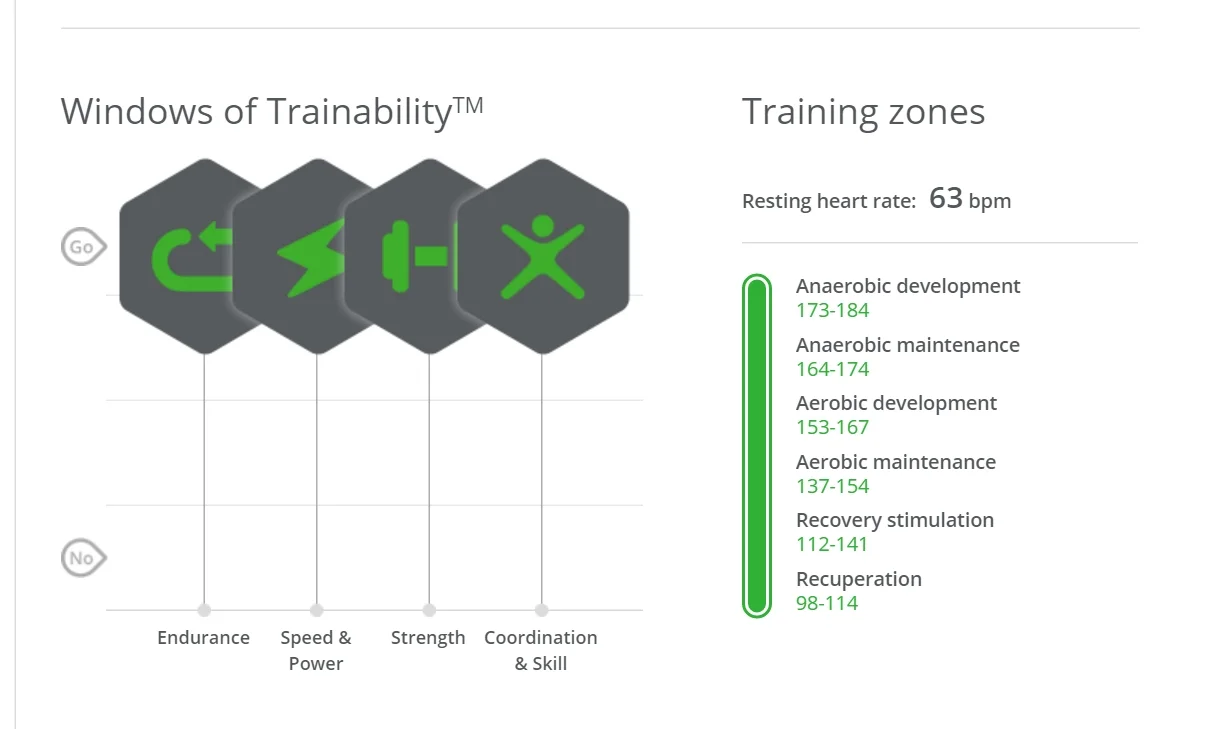 Windows of Trainability™

Go

No

Endurance

Speed & Power

Strength

Coordination & Skill

Training zones

Resting heart rate: 63 bpm

Anaerobic development
173-184

Anaerobic maintenance
164-174

Aerobic development
153-167

Aerobic maintenance
137-154

Recovery stimulation
112-141

Recuperation
98-114